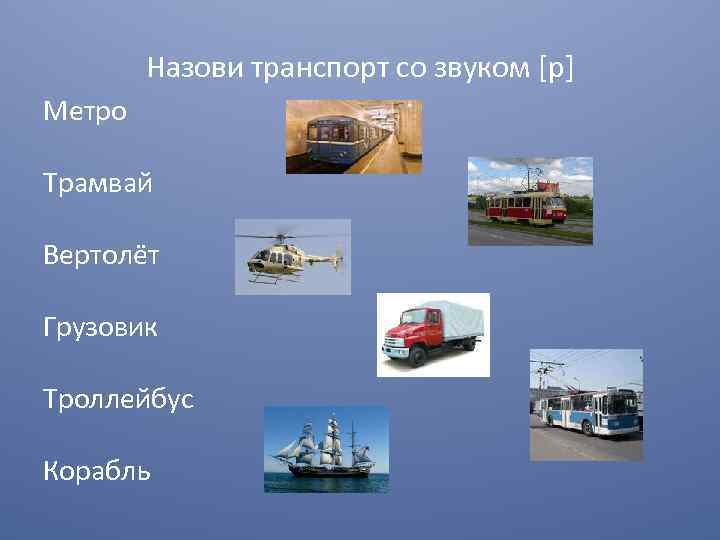 Назови транспорт со звуком [р]

Метро

Трамвай

Вертолёт

Грузовик

Троллейбус

Корабль